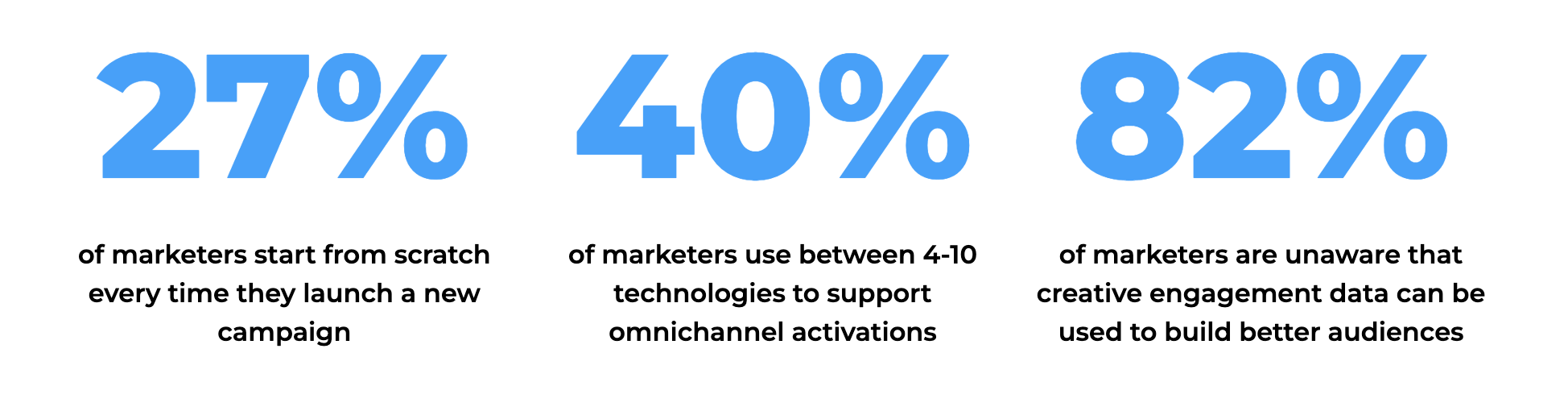 27%

of marketers start from scratch every time they launch a new campaign

40%

of marketers use between 4-10 technologies to support omnichannel activations

82%

of marketers are unaware that creative engagement data can be used to build better audiences